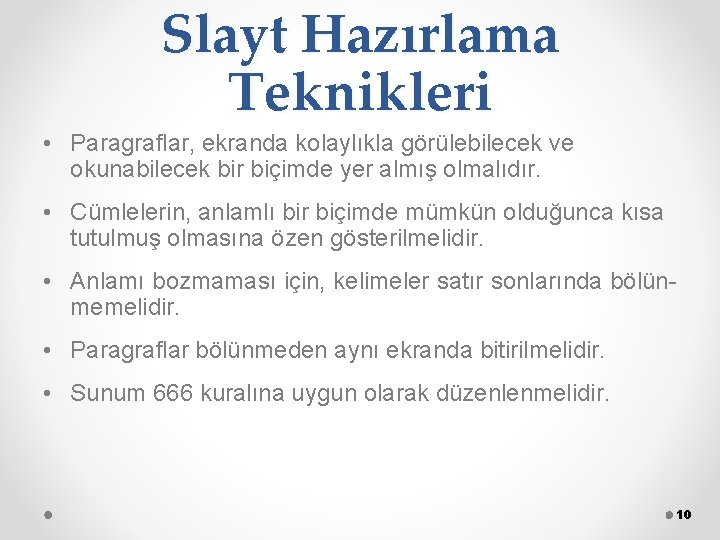 Slayt Hazırlama Teknikleri

• Paragraflar, ekranda kolaylıkla görülebilecek ve okunabilecek bir biçimde yer almış olmalıdır.

• Cümlelerin, anlamlı bir biçimde mümkün olduğunca kısa tutulmuş olmasına özen gösterilmelidir.

• Anlamı bozmaması için, kelimeler satır sonlarında bölünmemelidir.

• Paragraflar bölünmeden aynı ekranda bitirilmelidir.

• Sunum 666 kuralına uygun olarak düzenlenmelidir.

10